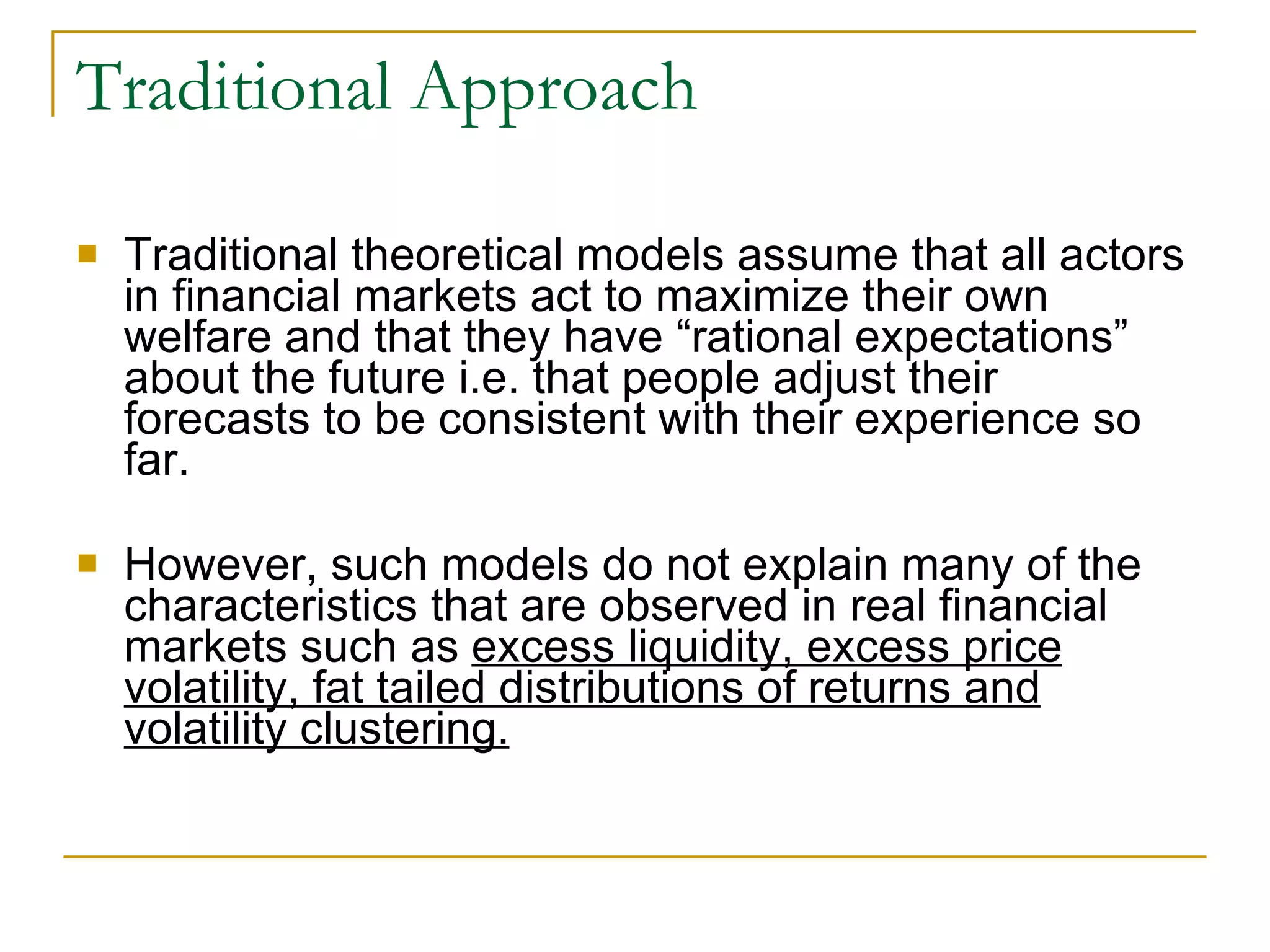 Traditional Approach

Traditional theoretical models assume that all actors in financial markets act to maximize their own welfare and that they have “rational expectations” about the future i.e. that people adjust their forecasts to be consistent with their experience so far.

However, such models do not explain many of the characteristics that are observed in real financial markets such as excess liquidity, excess price volatility, fat tailed distributions of returns and volatility clustering.